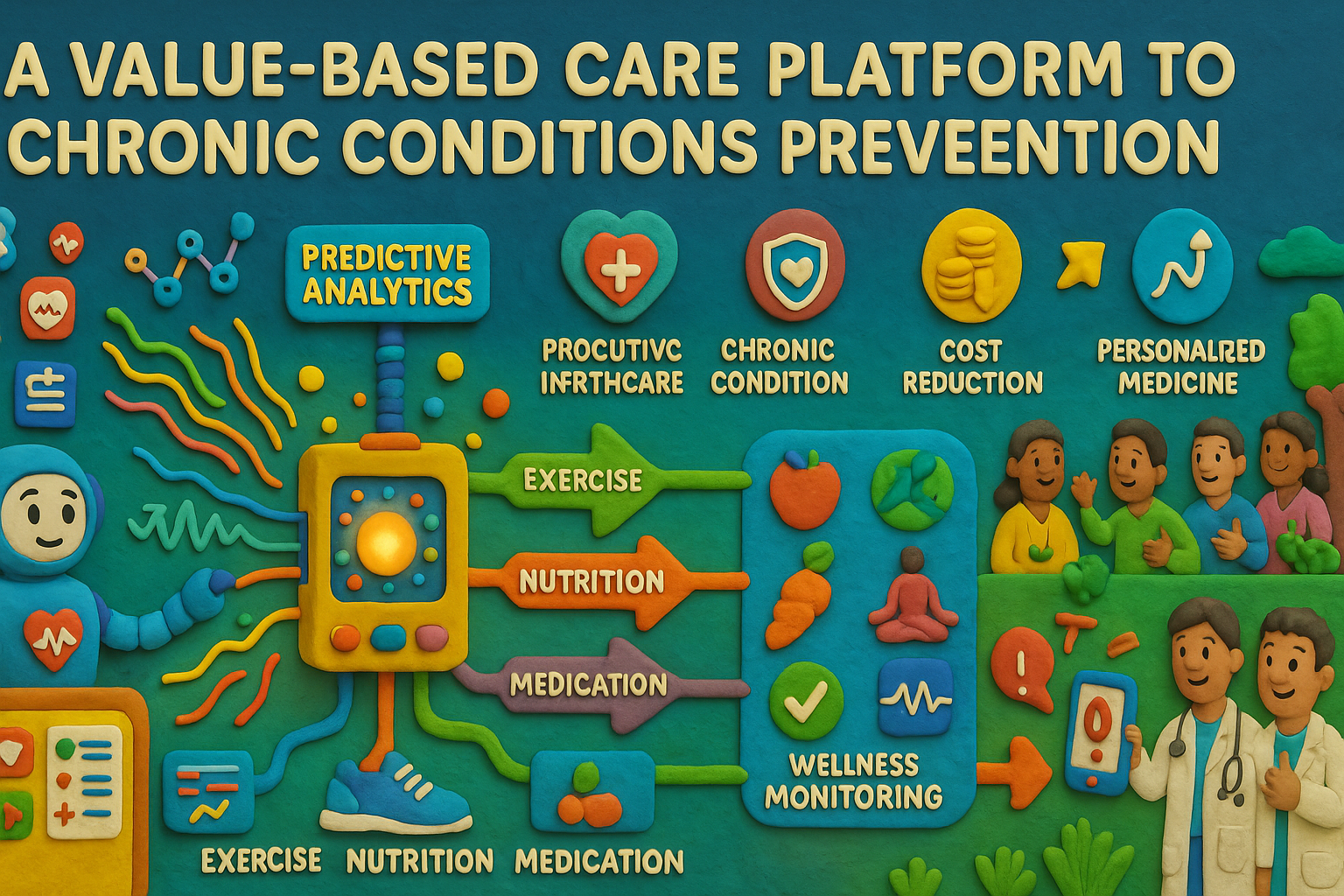 A VALUE-BASED CARE PLATFORM TO CHRONIC CONDITIONS PREVEENTION

PREDICTIVE ANALYTICS

PROCUTIVC INFRTHCARE

CHRONIC CONDITION

COST REDUCTION

PERSONALRED MEDICINE

EXERCISE

NUTRITION

MEDICATION

WELLNESS MONITORING

EXERCISE

NUTRITION

MEDICATION